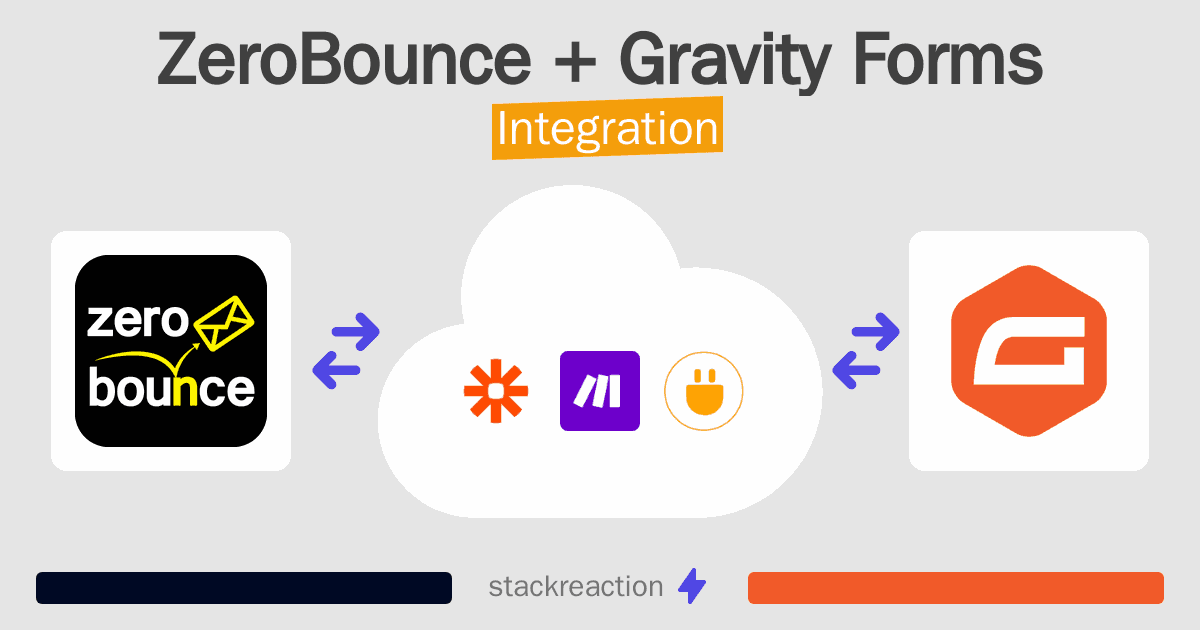 ZeroBounce + Gravity Forms

Integration

zero
bounce

stackreaction